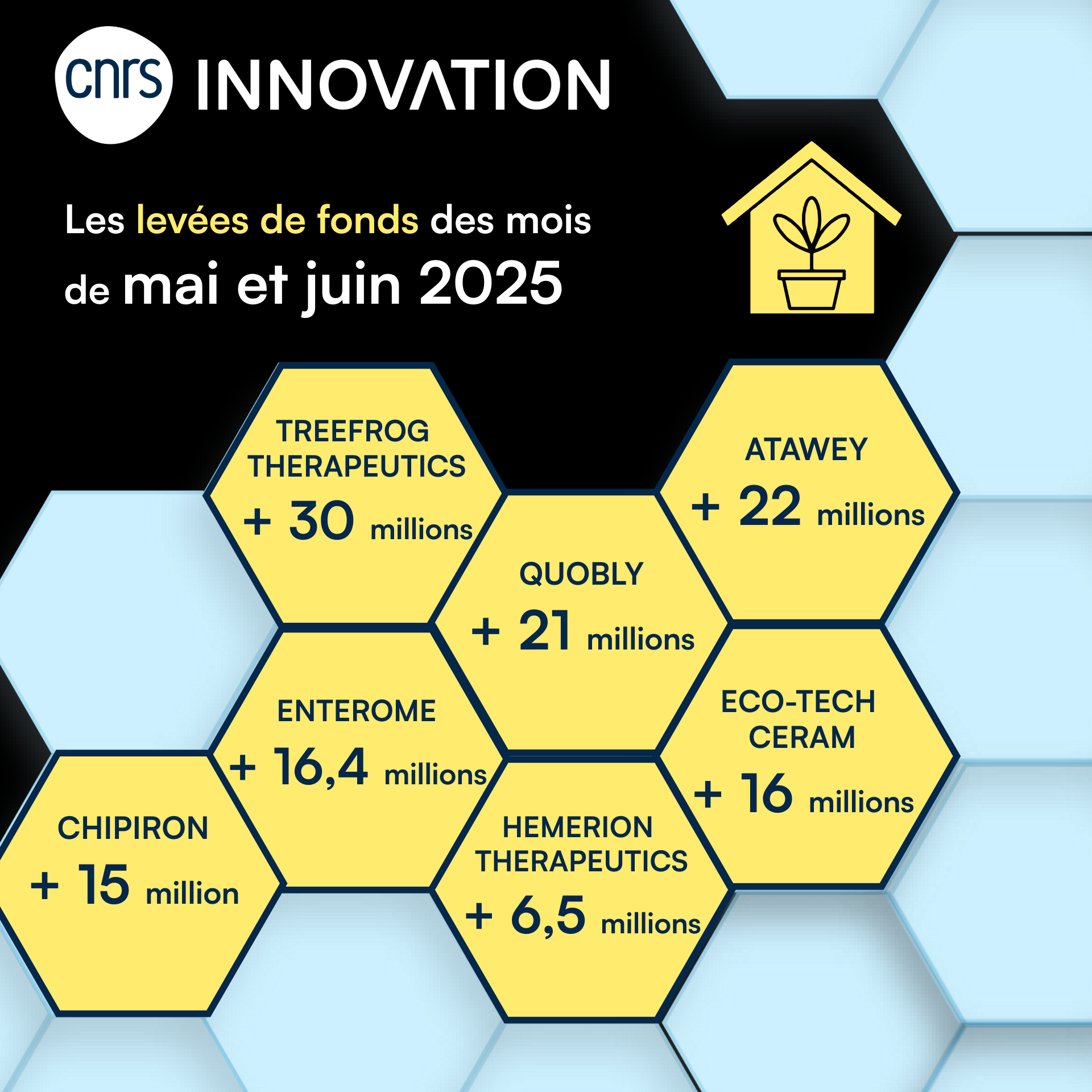 cnrs INNOVATION

Les levées de fonds des mois de mai et juin 2025

TREEFROG THERAPEUTICS
+ 30 millions

ATAWEY
+ 22 millions

QUOBLY
+ 21 millions

ENTEROME
+ 16,4 millions

ECO-TECH CERAM
+ 16 millions

CHIPIRON
+ 15 million

HEMERION THERAPEUTICS
+ 6,5 millions